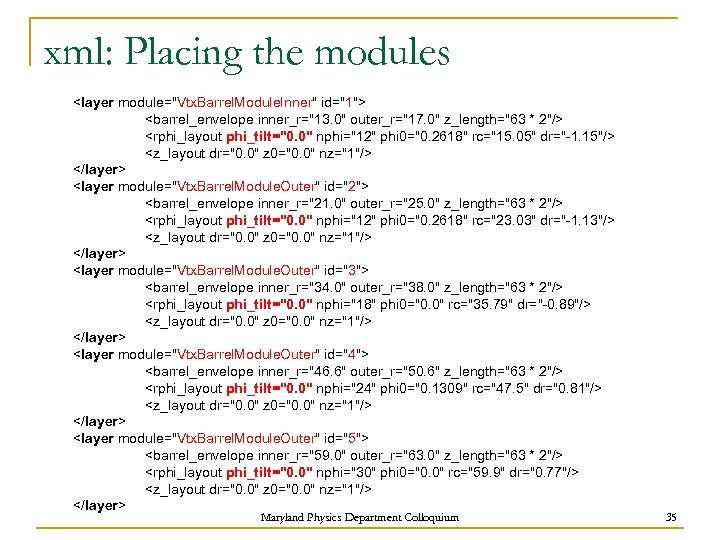 xml: Placing the modules

<layer module="VtxBarrelModuleInner" id="1">
<barrel_envelope inner_r="13.0" outer_r="17.0" z_length="63 * 2"/>
<rphi_layout phi_tilt="0.0" nphi="12" phi0="0.2618" rc="15.05" dr="-1.15"/>
<z_layout dr="0.0" z0="0.0" nz="1"/>
</layer>
<layer module="VtxBarrelModuleOuter" id="2">
<barrel_envelope inner_r="21.0" outer_r="25.0" z_length="63 * 2"/>
<rphi_layout phi_tilt="0.0" nphi="12" phi0="0.2618" rc="23.03" dr="-1.13"/>
<z_layout dr="0.0" z0="0.0" nz="1"/>
</layer>
<layer module="VtxBarrelModuleOuter" id="3">
<barrel_envelope inner_r="34.0" outer_r="38.0" z_length="63 * 2"/>
<rphi_layout phi_tilt="0.0" nphi="18" phi0="0.0" rc="35.79" dr="-0.89"/>
<z_layout dr="0.0" z0="0.0" nz="1"/>
</layer>
<layer module="VtxBarrelModuleOuter" id="4">
<barrel_envelope inner_r="46.6" outer_r="50.6" z_length="63 * 2"/>
<rphi_layout phi_tilt="0.0" nphi="24" phi0="0.1309" rc="47.5" dr="0.81"/>
<z_layout dr="0.0" z0="0.0" nz="1"/>
</layer>
<layer module="VtxBarrelModuleOuter" id="5">
<barrel_envelope inner_r="59.0" outer_r="63.0" z_length="63 * 2"/>
<rphi_layout phi_tilt="0.0" nphi="30" phi0="0.0" rc="59.9" dr="0.77"/>
<z_layout dr="0.0" z0="0.0" nz="1"/>
</layer>

Maryland Physics Department Colloquium

35